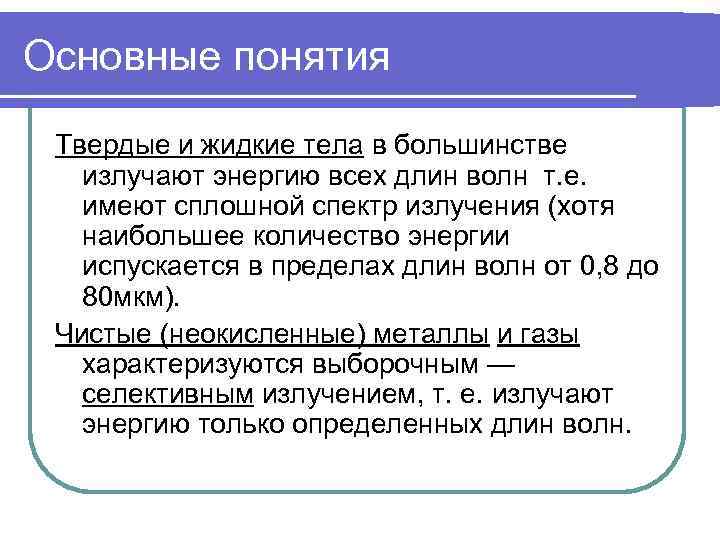 Основные понятия

Твердые и жидкие тела в большинстве излучают энергию всех длин волн т.е. имеют сплошной спектр излучения (хотя наибольшее количество энергии испускается в пределах длин волн от 0,8 до 80мкм).

Чистые (неокисленные) металлы и газы характеризуются выборочным — селективным излучением, т. е. излучают энергию только определенных длин волн.